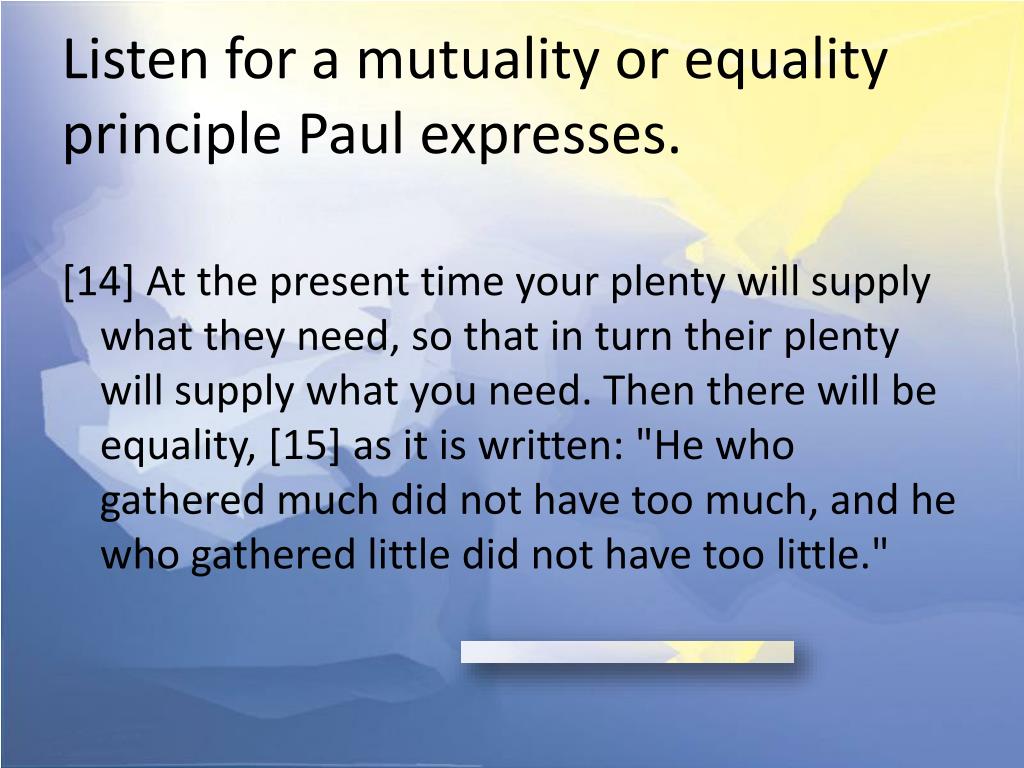 Listen for a mutuality or equality principle Paul expresses.

[14] At the present time your plenty will supply what they need, so that in turn their plenty will supply what you need. Then there will be equality, [15] as it is written: "He who gathered much did not have too much, and he who gathered little did not have too little."